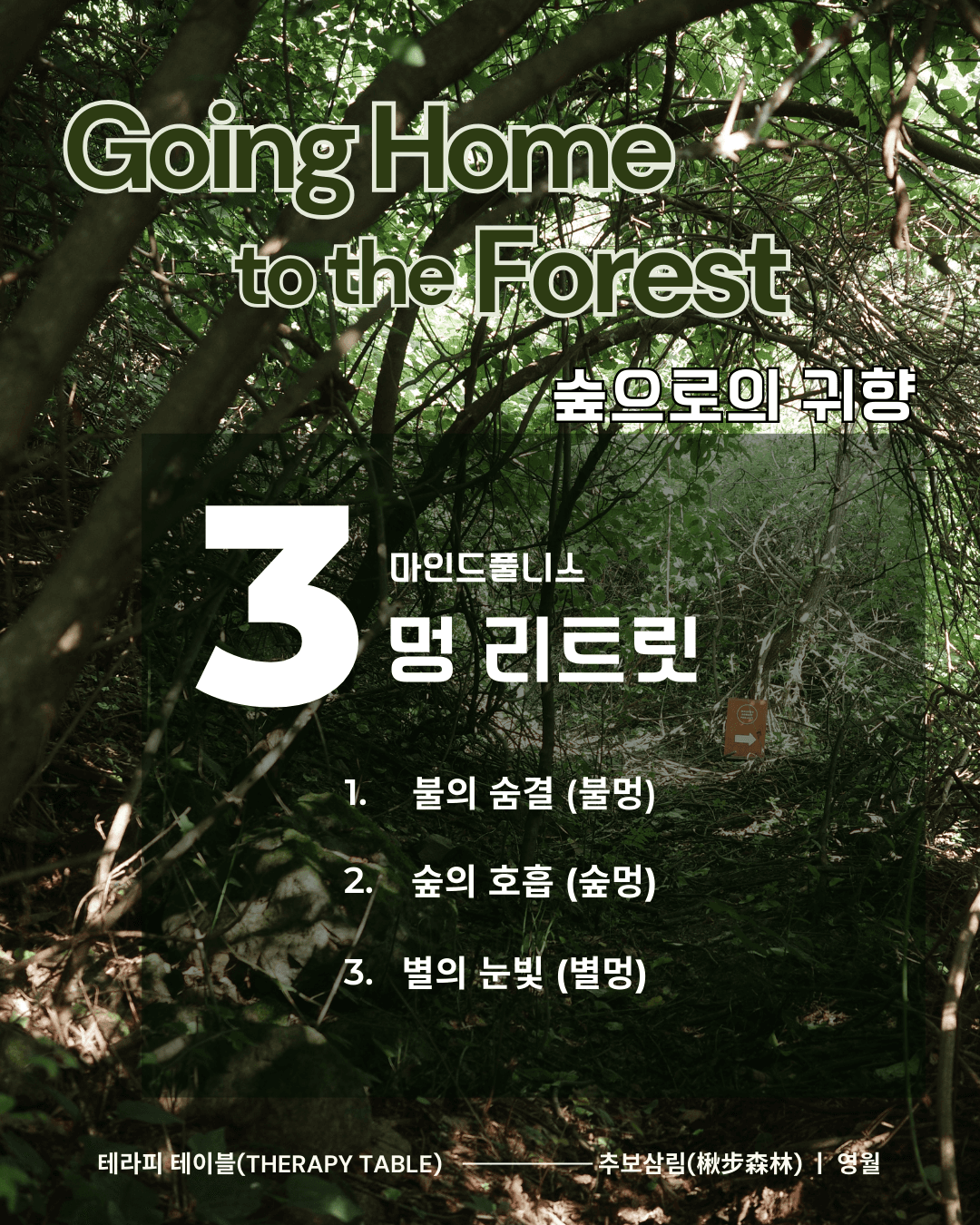 Going Home to the Forest

숲으로의 귀향

3 마인드풀니스 멍 리트릿

1. 불의 숨결 (불멍)

2. 숲의 호흡 (숲멍)

3. 별의 눈빛 (별멍)

테라피 테이블(THERAPY TABLE) 추보삼림(楸步森林) | 영월